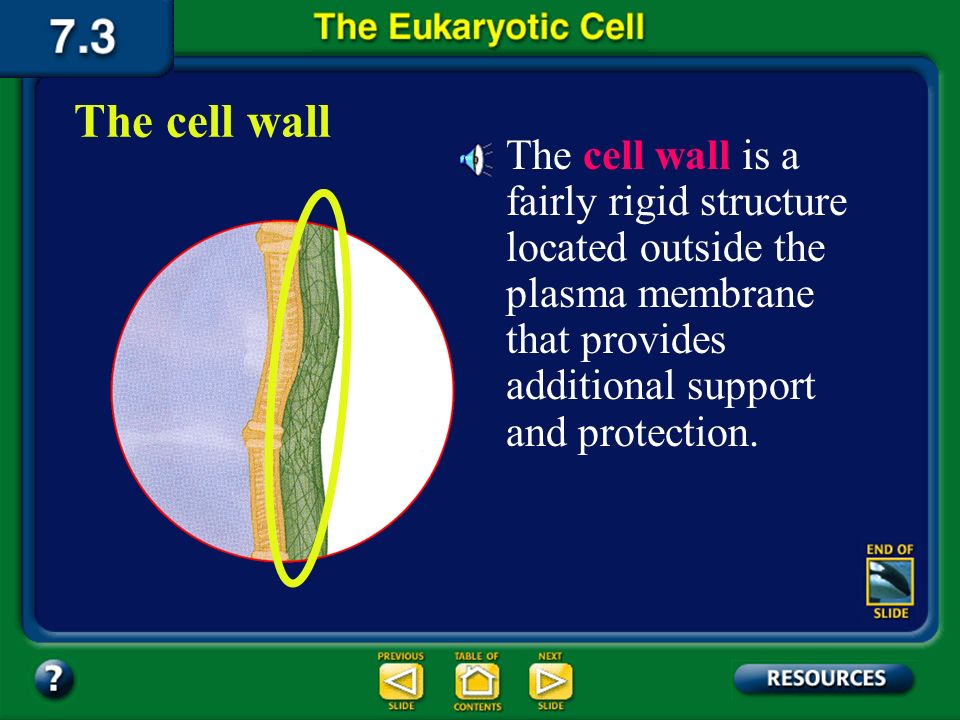 7.3

The Eukaryotic Cell

The cell wall

The cell wall is a fairly rigid structure located outside the plasma membrane that provides additional support and protection.

END OF SLIDE

?

PREVIOUS SLIDE

TABLE OF CONTENTS

NEXT SLIDE

RESOURCES